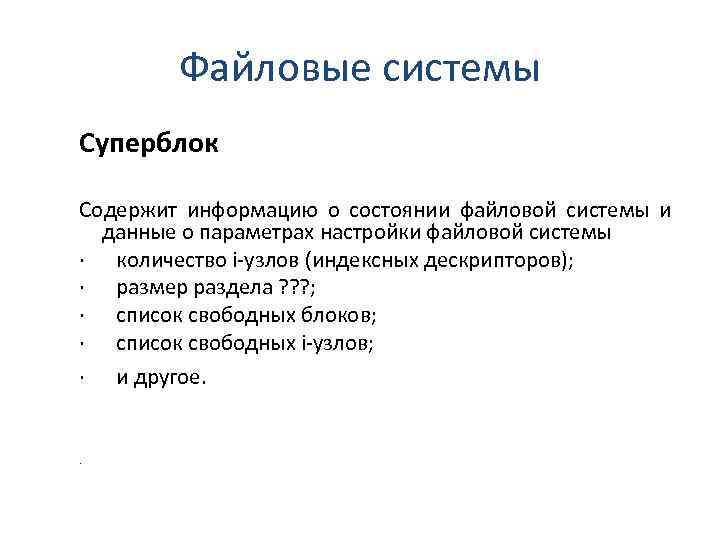 Файловые системы

Суперблок

Содержит информацию о состоянии файловой системы и данные о параметрах настройки файловой системы

· количество i-узлов (индексных дескрипторов);
· размер раздела ???;
· список свободных блоков;
· список свободных i-узлов;
· и другое.

.